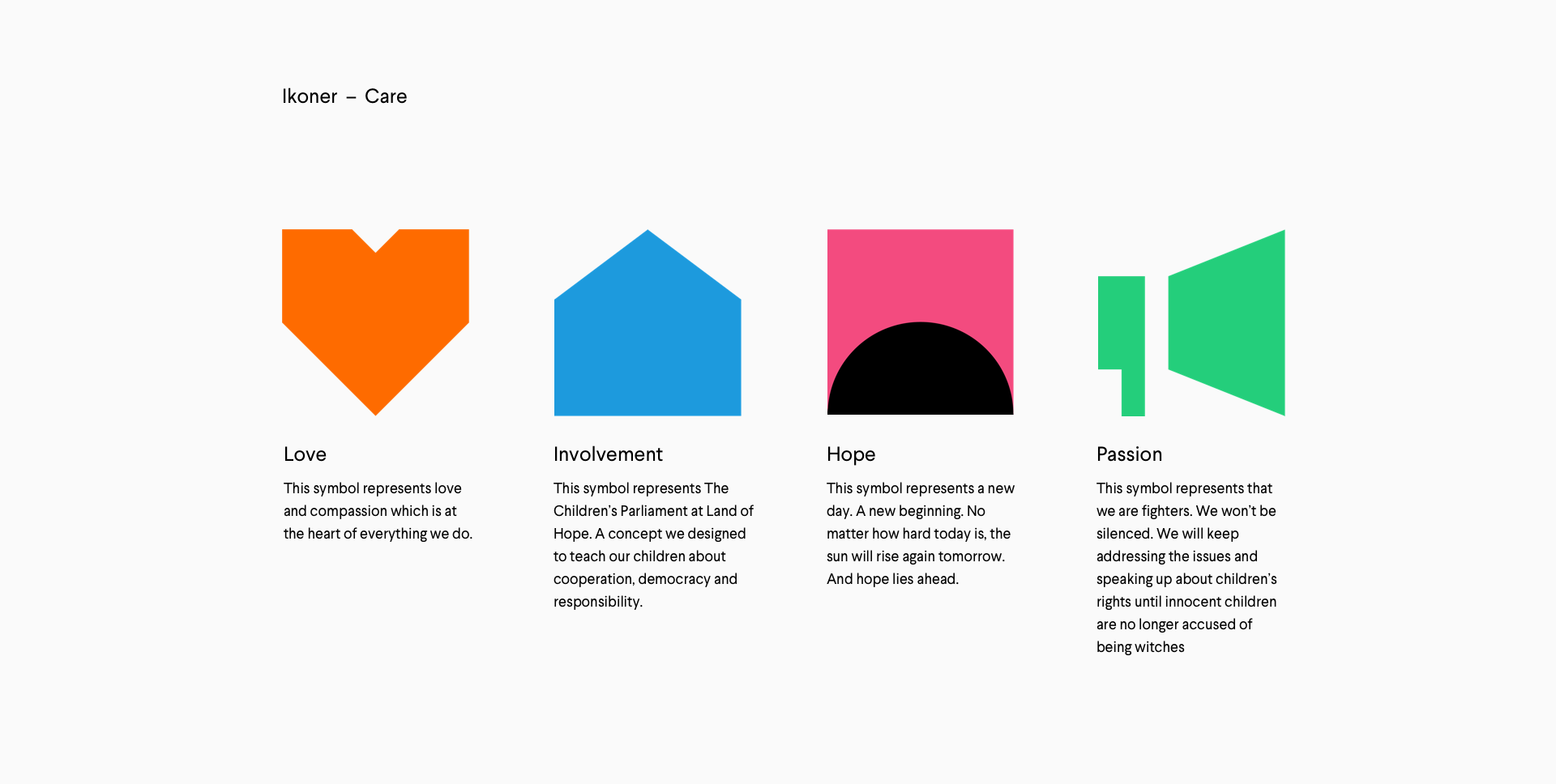 Ikoner – Care

Love

This symbol represents love and compassion which is at the heart of everything we do.

Involvement

This symbol represents The Children's Parliament at Land of Hope. A concept we designed to teach our children about cooperation, democracy and responsibility.

Hope

This symbol represents a new day. A new beginning. No matter how hard today is, the sun will rise again tomorrow. And hope lies ahead.

Passion

This symbol represents that we are fighters. We won't be silenced. We will keep addressing the issues and speaking up about children's rights until innocent children are no longer accused of being witches